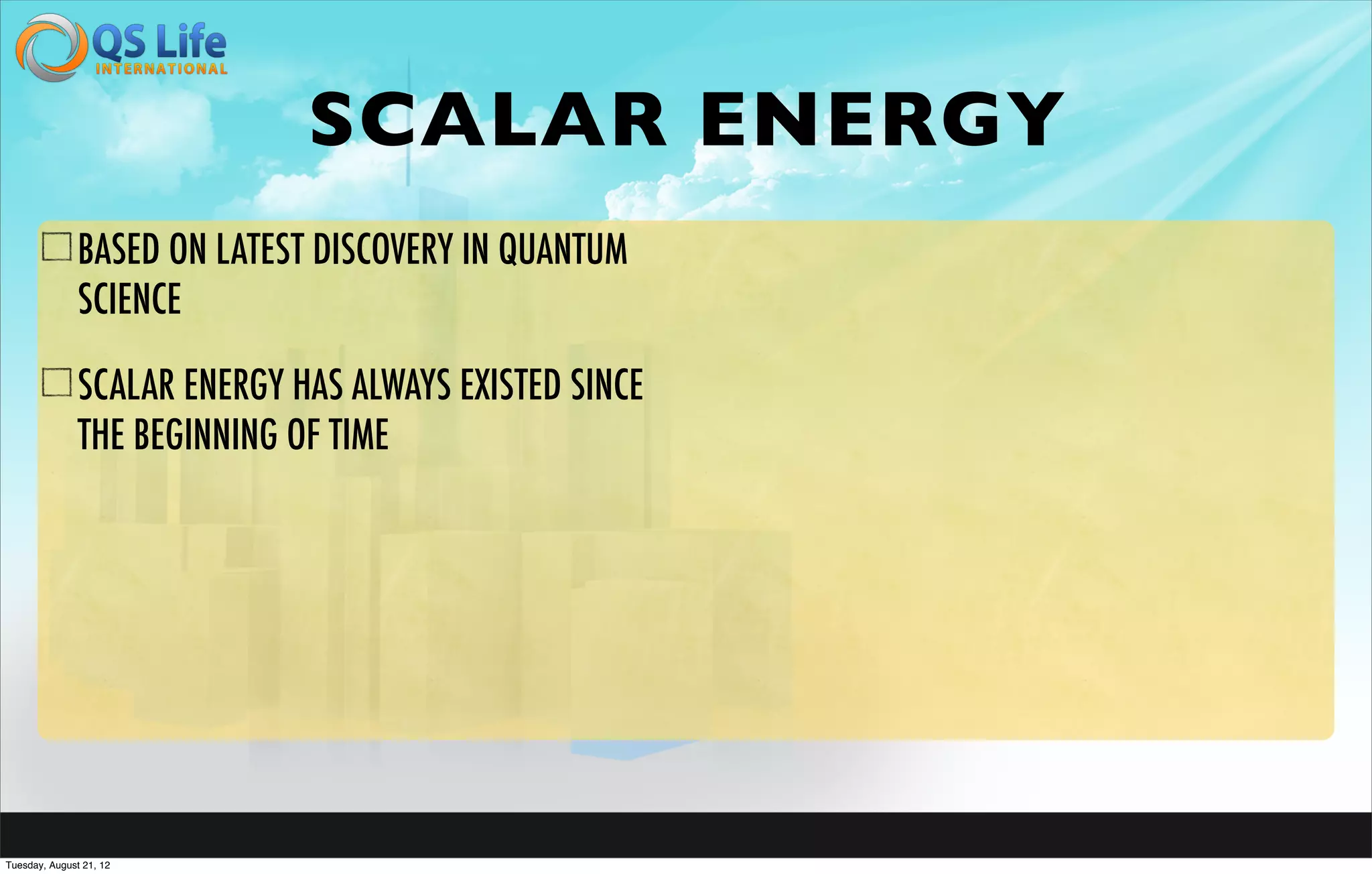 QS Life
INTERNATIONAL

SCALAR ENERGY

☐ BASED ON LATEST DISCOVERY IN QUANTUM SCIENCE

☐ SCALAR ENERGY HAS ALWAYS EXISTED SINCE THE BEGINNING OF TIME

Tuesday, August 21, 12